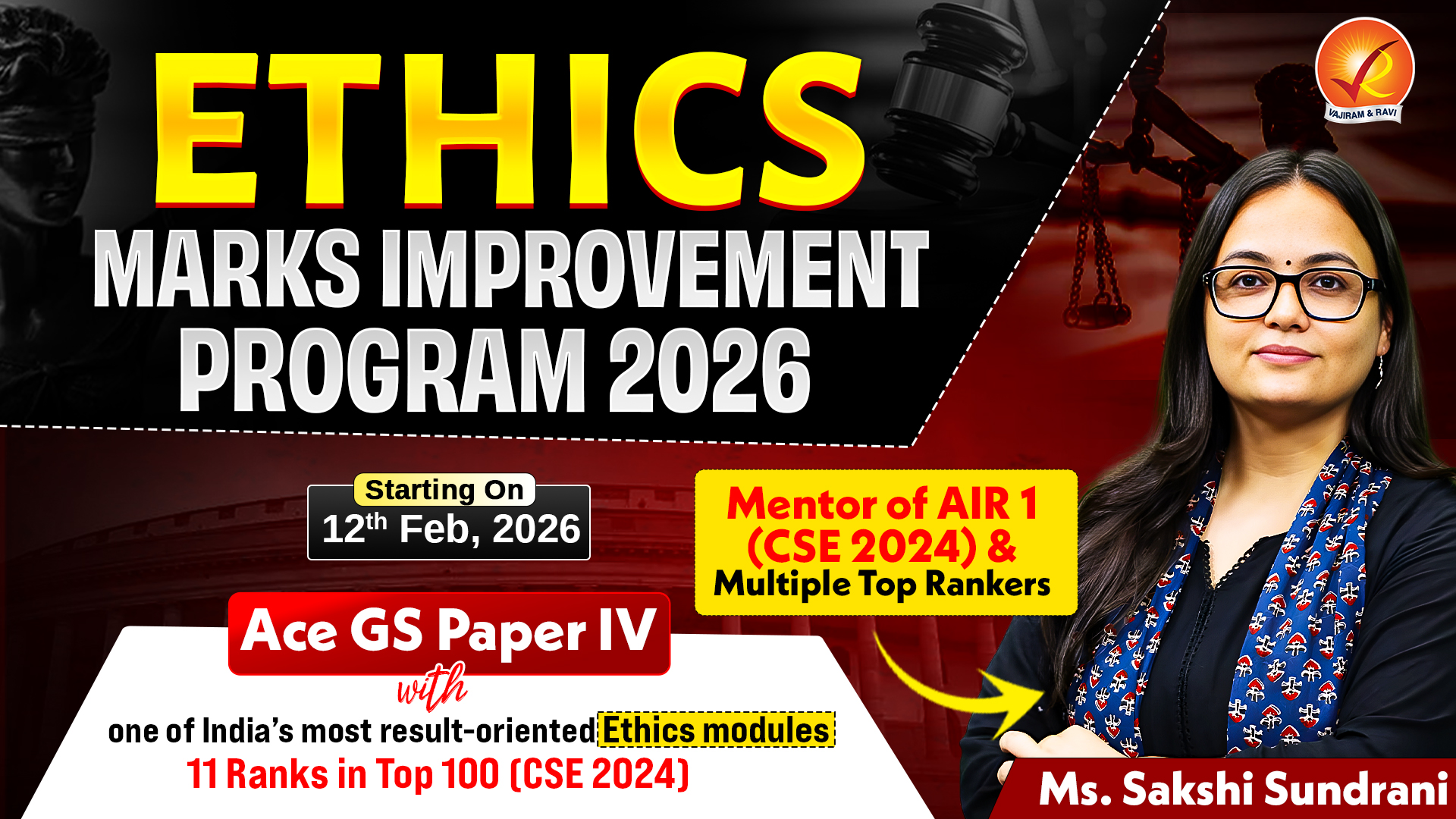 VAJIRAM & RAVI

ETHICS
MARKS IMPROVEMENT PROGRAM 2026

Starting On
12$^{th}$ Feb, 2026

Mentor of AIR 1 (CSE 2024) & Multiple Top Rankers

Ace GS Paper IV
with
one of India's most result-oriented Ethics modules
11 Ranks in Top 100 (CSE 2024)

Ms. Sakshi Sundrani